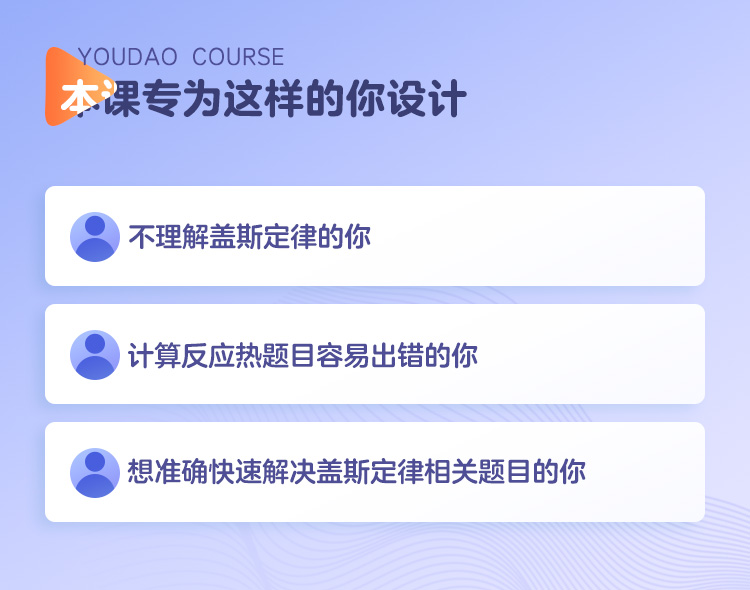 YOUDAO COURSE
本课专为这样的你设计

不理解盖斯定律的你

计算反应热题目容易出错的你

想准确快速解决盖斯定律相关题目的你